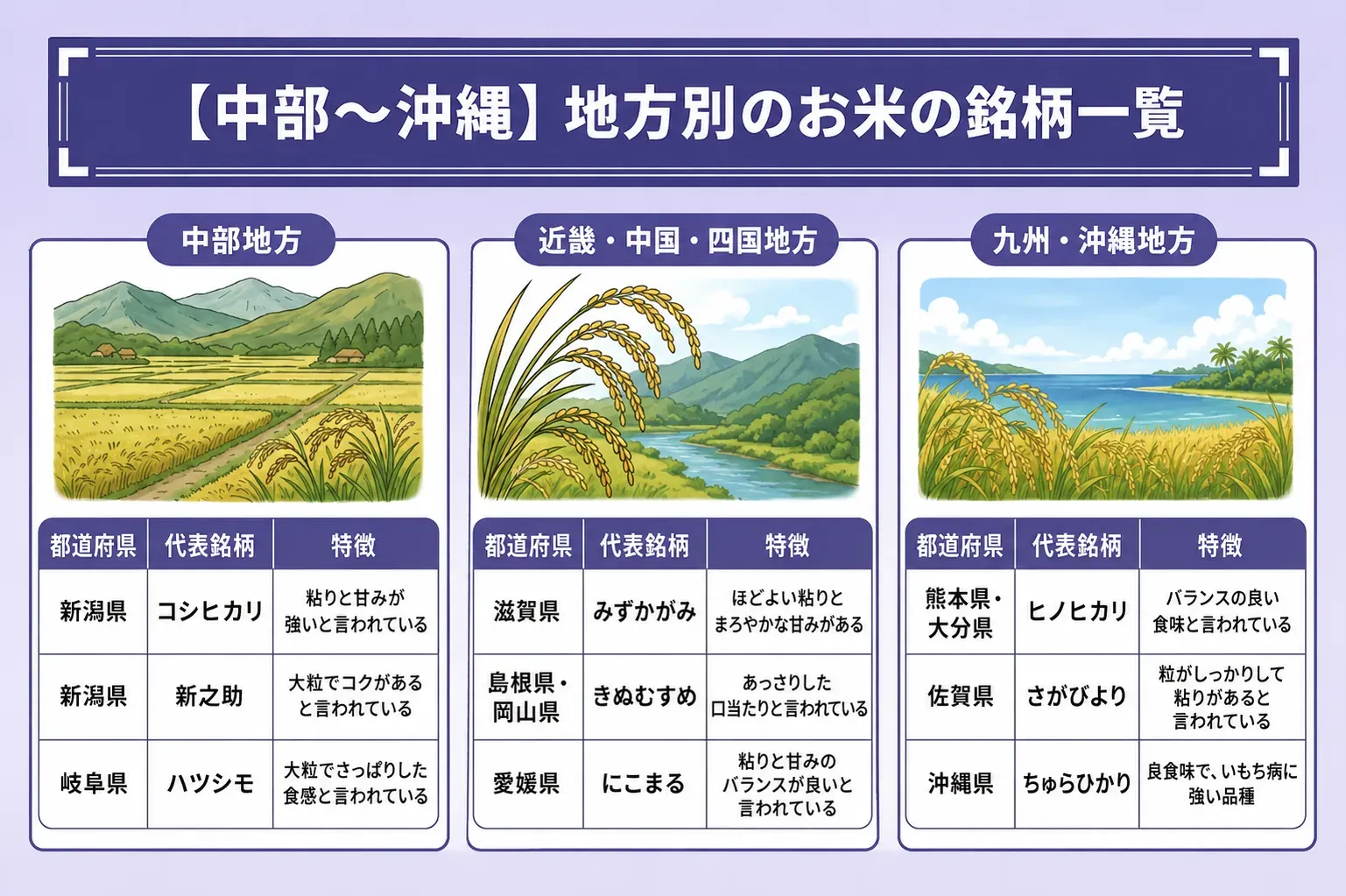 【中部～沖縄】地方別のお米の銘柄一覧

中部地方

| 都道府県 | 代表銘柄 | 特徴 |
|---|---|---|
| 新潟県 | コシヒカリ | 粘りと甘みが強いと言われている |
| 新潟県 | 新之助 | 大粒でコクがあると言われている |
| 岐阜県 | ハツシモ | 大粒でさっぱりした食感と言われている |

近畿・中国・四国地方

| 都道府県 | 代表銘柄 | 特徴 |
|---|---|---|
| 滋賀県 | みずかがみ | ほどよい粘りとまろやかな甘みがある |
| 島根県・岡山県 | きぬむすめ | あっさりした口当たりと言われている |
| 愛媛県 | にこまる | 粘りと甘みのバランスが良いと言われている |

九州・沖縄地方

| 都道府県 | 代表銘柄 | 特徴 |
|---|---|---|
| 熊本県・大分県 | ヒノヒカリ | バランスの良い食味と言われている |
| 佐賀県 | さがびより | 粒がしっかりして粘りがあると言われている |
| 沖縄県 | ちゅらひかり | 良食味で、いもち病に強い品種 |